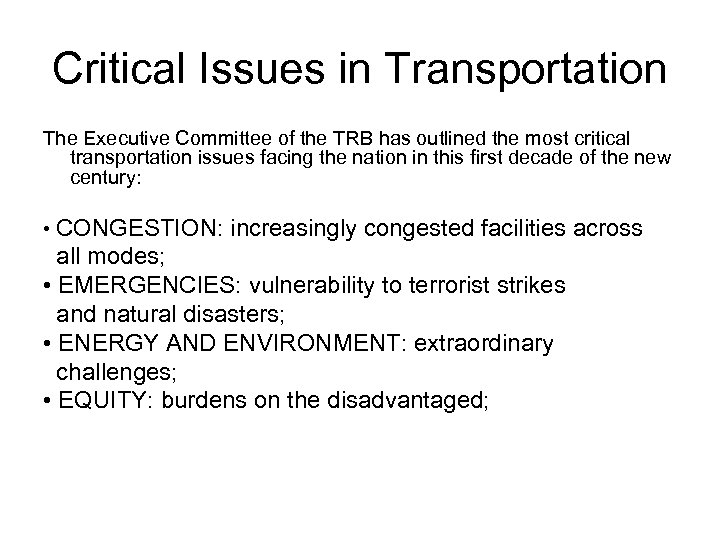 Critical Issues in Transportation

The Executive Committee of the TRB has outlined the most critical transportation issues facing the nation in this first decade of the new century:

• CONGESTION: increasingly congested facilities across all modes;
• EMERGENCIES: vulnerability to terrorist strikes and natural disasters;
• ENERGY AND ENVIRONMENT: extraordinary challenges;
• EQUITY: burdens on the disadvantaged;